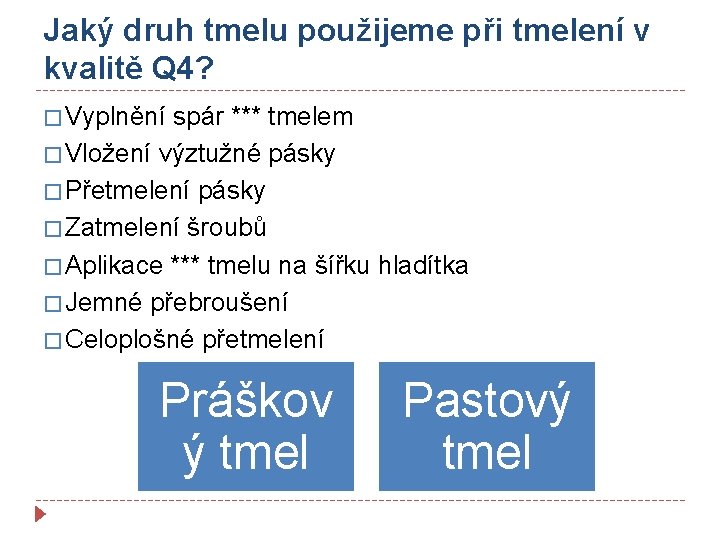 Jaký druh tmelu použijeme při tmelení v kvalitě Q4?

□ Vyplnění spár *** tmelem
□ Vložení výztužné pásky
□ Přetmelení pásky
□ Zatmelení šroubů
□ Aplikace *** tmelu na šířku hladítka
□ Jemné přebroušení
□ Celoplošné přetmelení

Práškový tmel

Pastový tmel